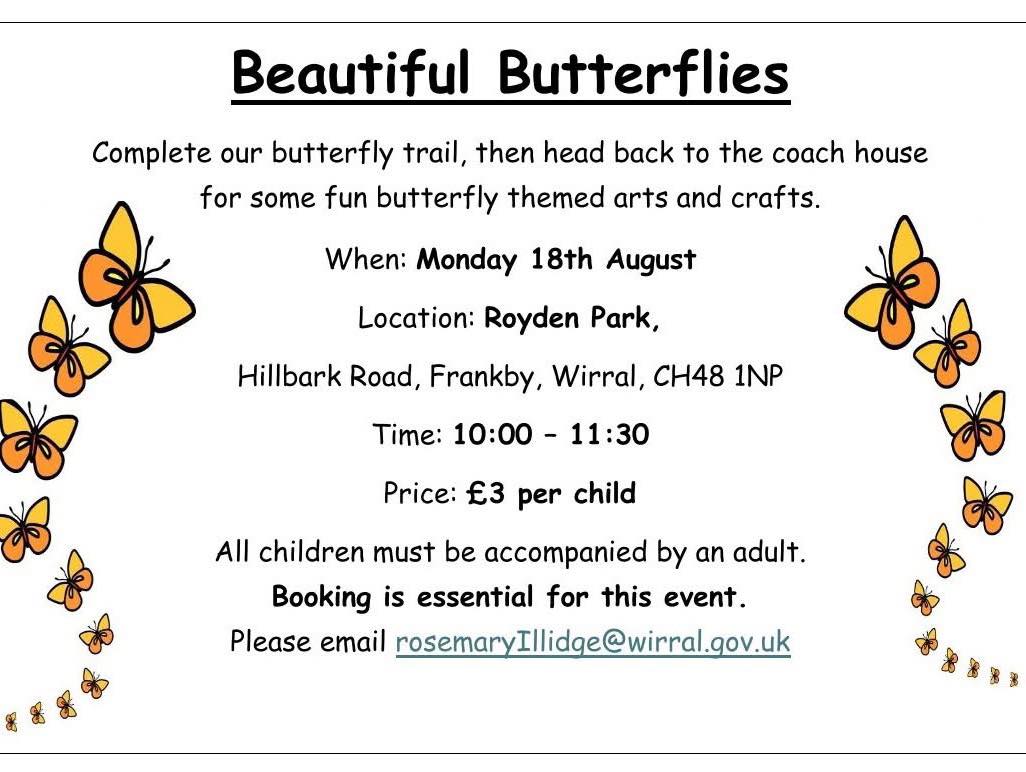 Beautiful Butterflies

Complete our butterfly trail, then head back to the coach house for some fun butterfly themed arts and crafts.

When: Monday 18th August

Location: Royden Park,

Hillbark Road, Frankby, Wirral, CH48 1NP

Time: 10:00 – 11:30

Price: £3 per child

All children must be accompanied by an adult.

Booking is essential for this event.

Please email rosemaryIllidge@wirral.gov.uk